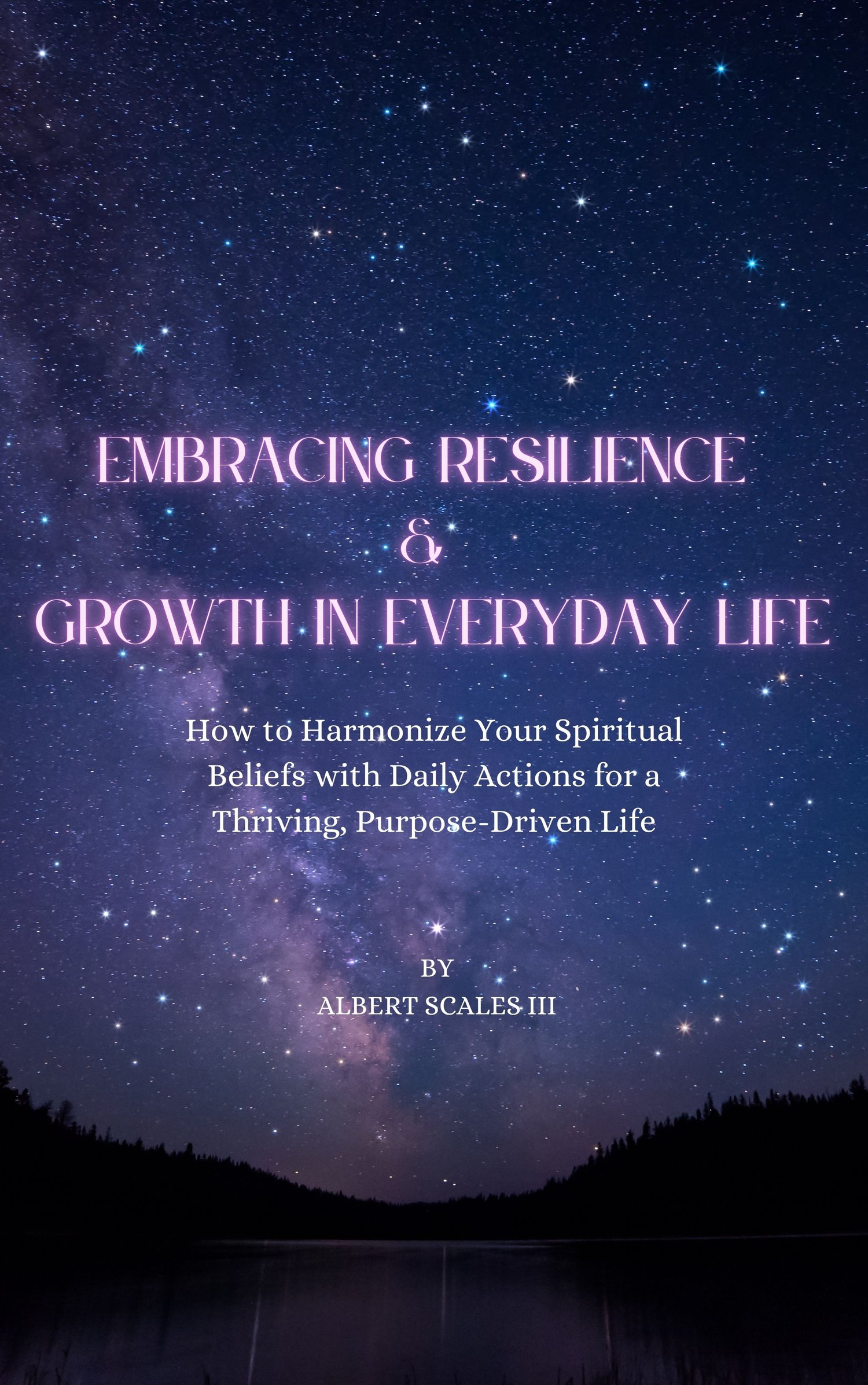 EMBRACING RESILIENCE
&
GROWTH IN EVERYDAY LIFE

How to Harmonize Your Spiritual Beliefs with Daily Actions for a Thriving, Purpose-Driven Life

BY
ALBERT SCALES III